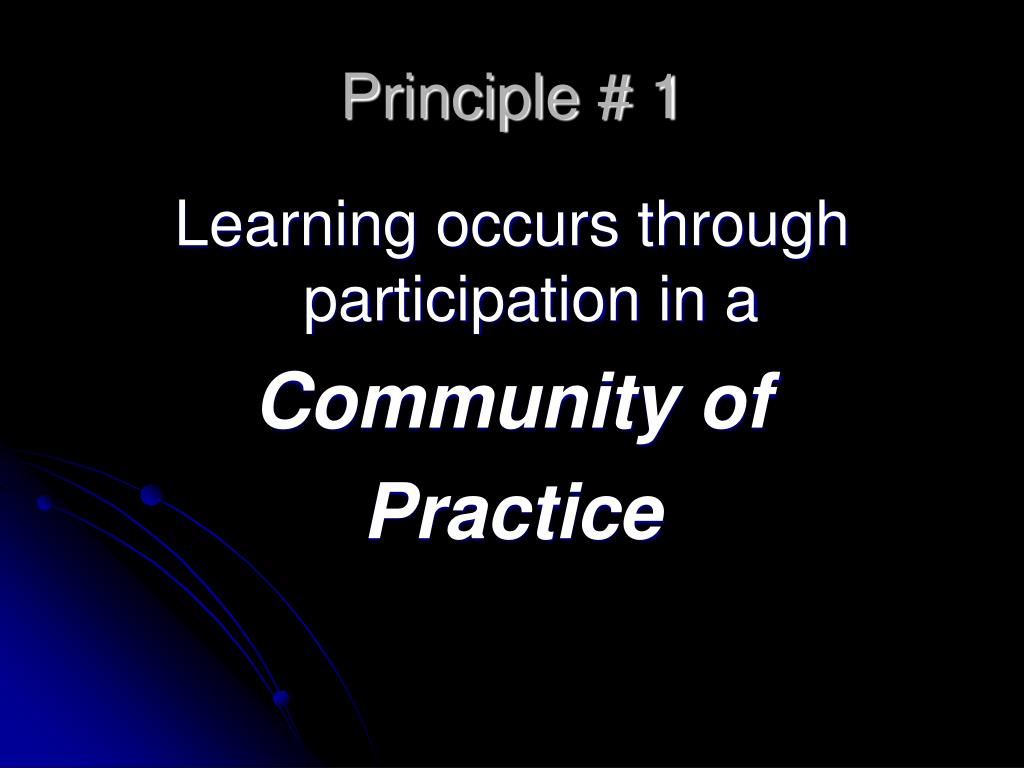 Principle # 1

Learning occurs through participation in a

Community of

Practice